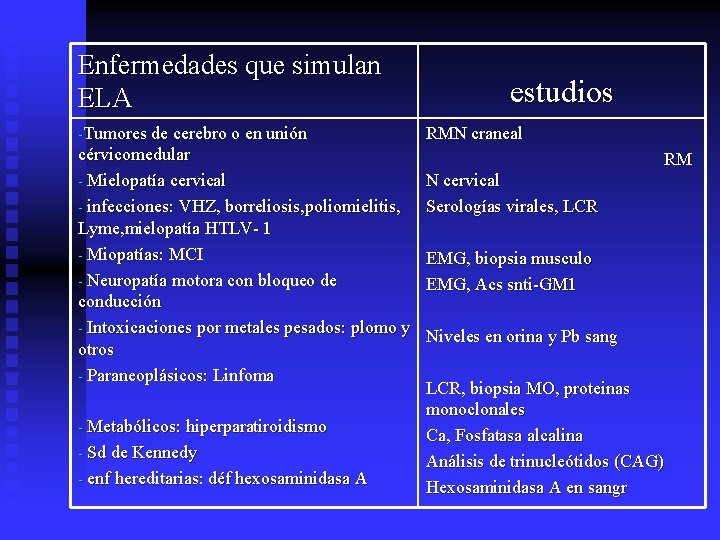 | Enfermedades que simulan ELA | estudios |
|---|---|
| -Tumores de cerebro o en unión cérvicomedular<br>- Mielopatía cervical<br>- infecciones: VHZ, borreliosis,poliomielitis, Lyme,mielopatía HTLV- 1<br>- Miopatías: MCI<br>- Neuropatía motora con bloqueo de conducción<br>- Intoxicaciones por metales pesados: plomo y otros<br>- Paraneoplásicos: Linfoma<br>- Metabólicos: hiperparatiroidismo<br>- Sd de Kennedy<br>- enf hereditarias: déf hexosaminidasa A | RMN craneal<br>RM<br>N cervical<br>Serologías virales, LCR<br>EMG, biopsia musculo<br>EMG, Acs snti-GM1<br>Niveles en orina y Pb sang<br>LCR, biopsia MO, proteinas monoclonales<br>Ca, Fosfatasa alcalina<br>Análisis de trinucleótidos (CAG)<br>Hexosaminidasa A en sangr |